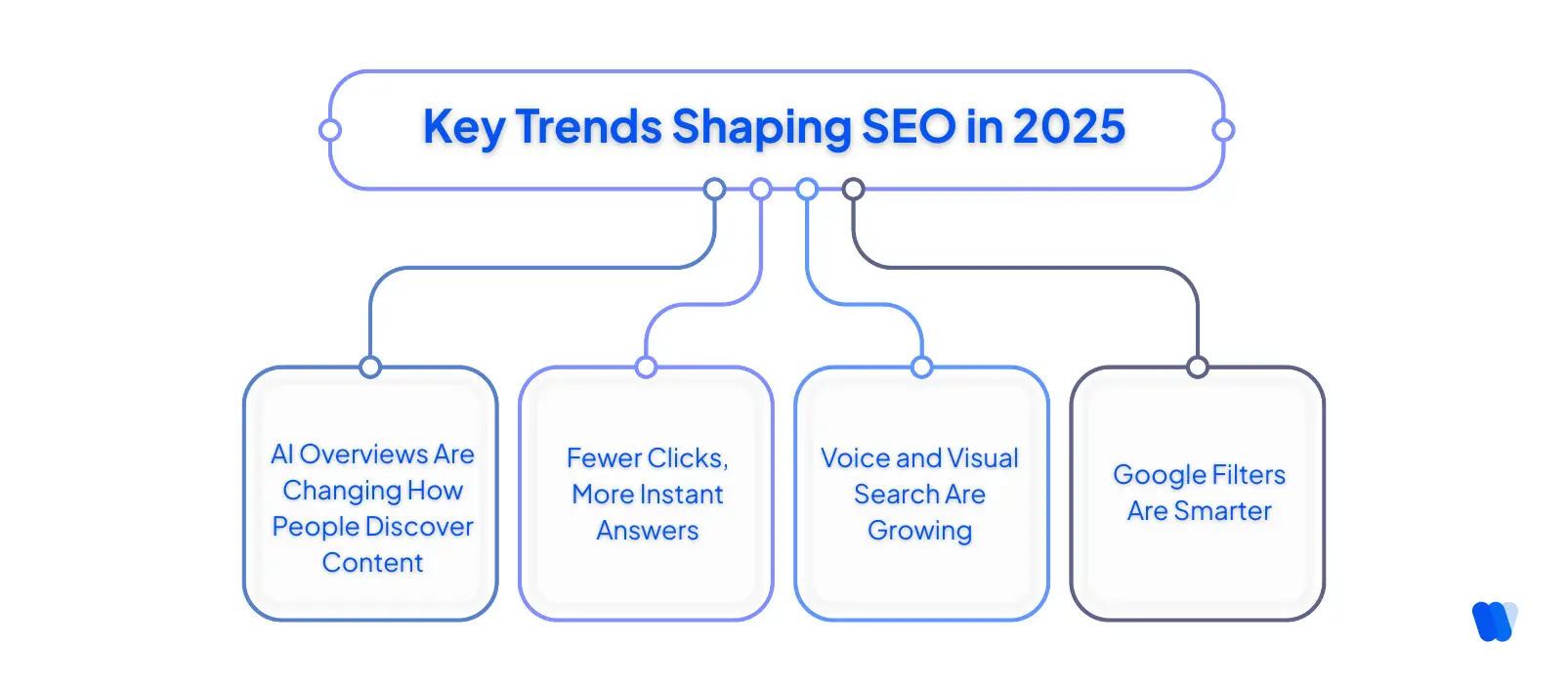 Key Trends Shaping SEO in 2025

AI Overviews Are Changing How People Discover Content

Fewer Clicks, More Instant Answers

Voice and Visual Search Are Growing

Google Filters Are Smarter